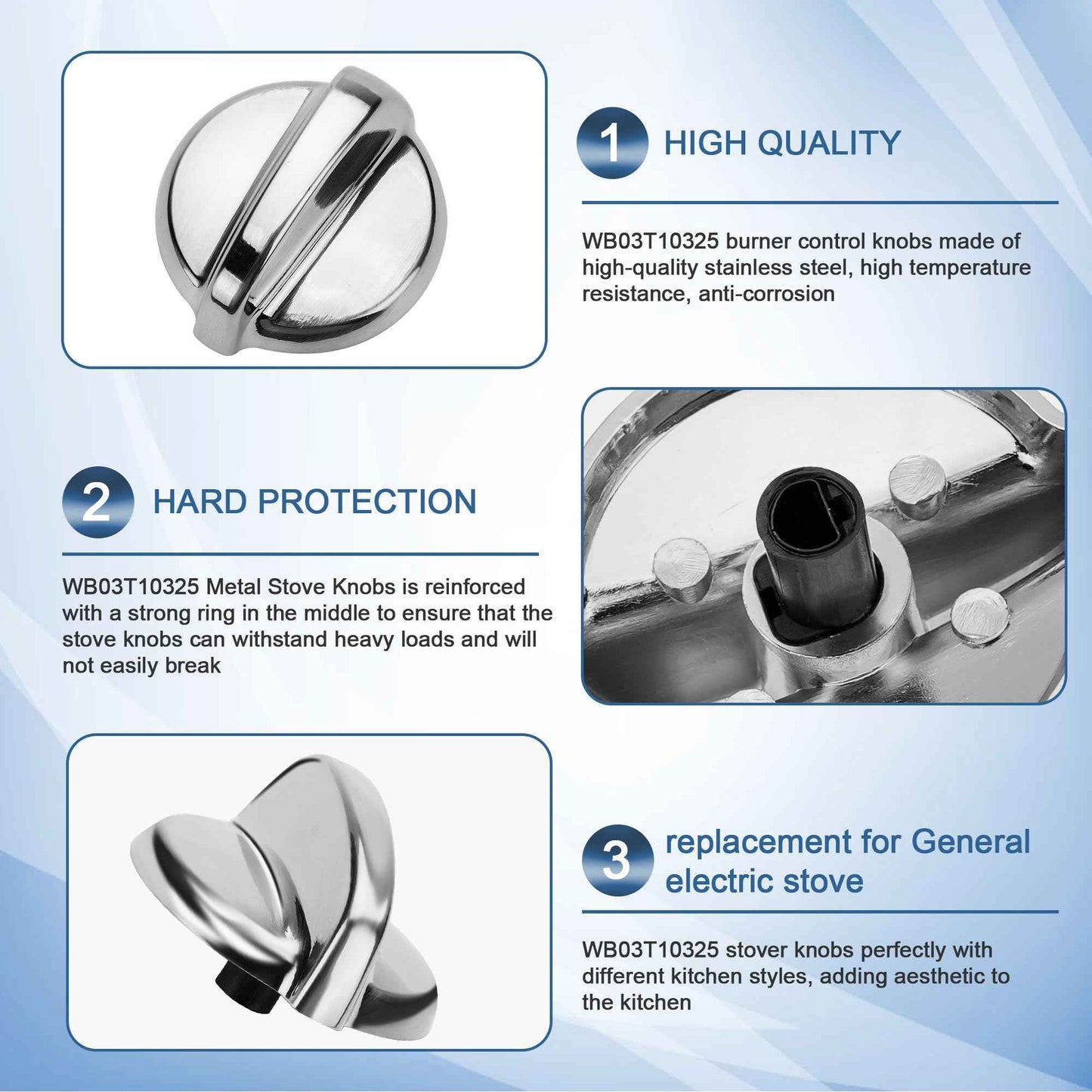 1 HIGH QUALITY

WB03T10325 burner control knobs made of high-quality stainless steel, high temperature resistance, anti-corrosion

2 HARD PROTECTION

WB03T10325 Metal Stove Knobs is reinforced with a strong ring in the middle to ensure that the stove knobs can withstand heavy loads and will not easily break

3 replacement for General electric stove

WB03T10325 stover knobs perfectly with different kitchen styles, adding aesthetic to the kitchen